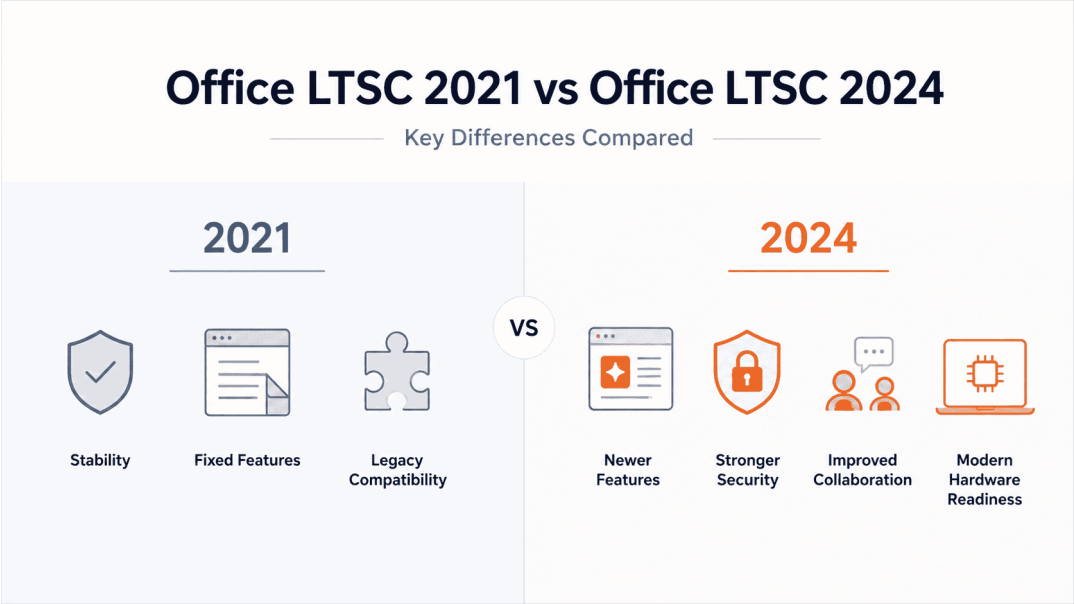 Office LTSC 2021 vs Office LTSC 2024

Key Differences Compared

2021

Stability

Fixed Features

Legacy Compatibility

VS

2024

Newer Features

Stronger Security

Improved Collaboration

Modern Hardware Readiness